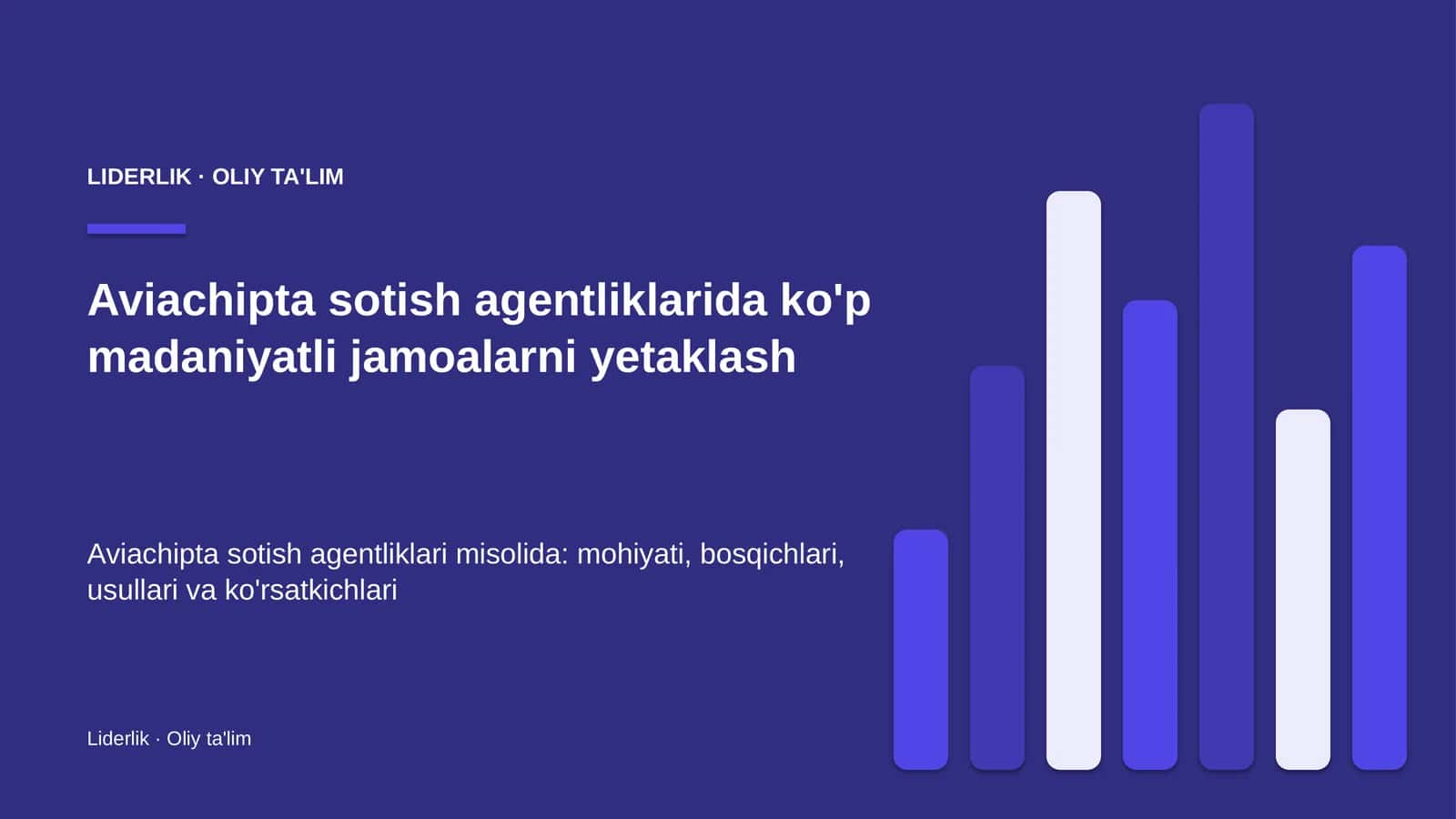 LIDERLIK · OLIY TA'LIM

Aviachipta sotish agentliklarida ko'p madaniyatli jamoalarni yetaklash

Aviachipta sotish agentliklari misolida: mohiyati, bosqichlari, usullari va ko'rsatkichlari

Liderlik · Oliy ta'lim